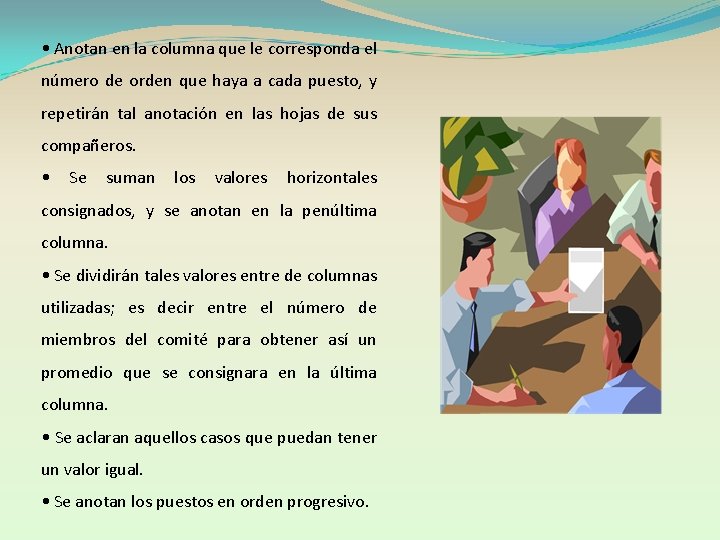 • Anotan en la columna que le corresponda el número de orden que haya a cada puesto, y repetirán tal anotación en las hojas de sus compañeros.

• Se suman los valores horizontales consignados, y se anotan en la penúltima columna.

• Se dividirán tales valores entre de columnas utilizadas; es decir entre el número de miembros del comité para obtener así un promedio que se consignara en la última columna.

• Se aclaran aquellos casos que puedan tener un valor igual.

• Se anotan los puestos en orden progresivo.